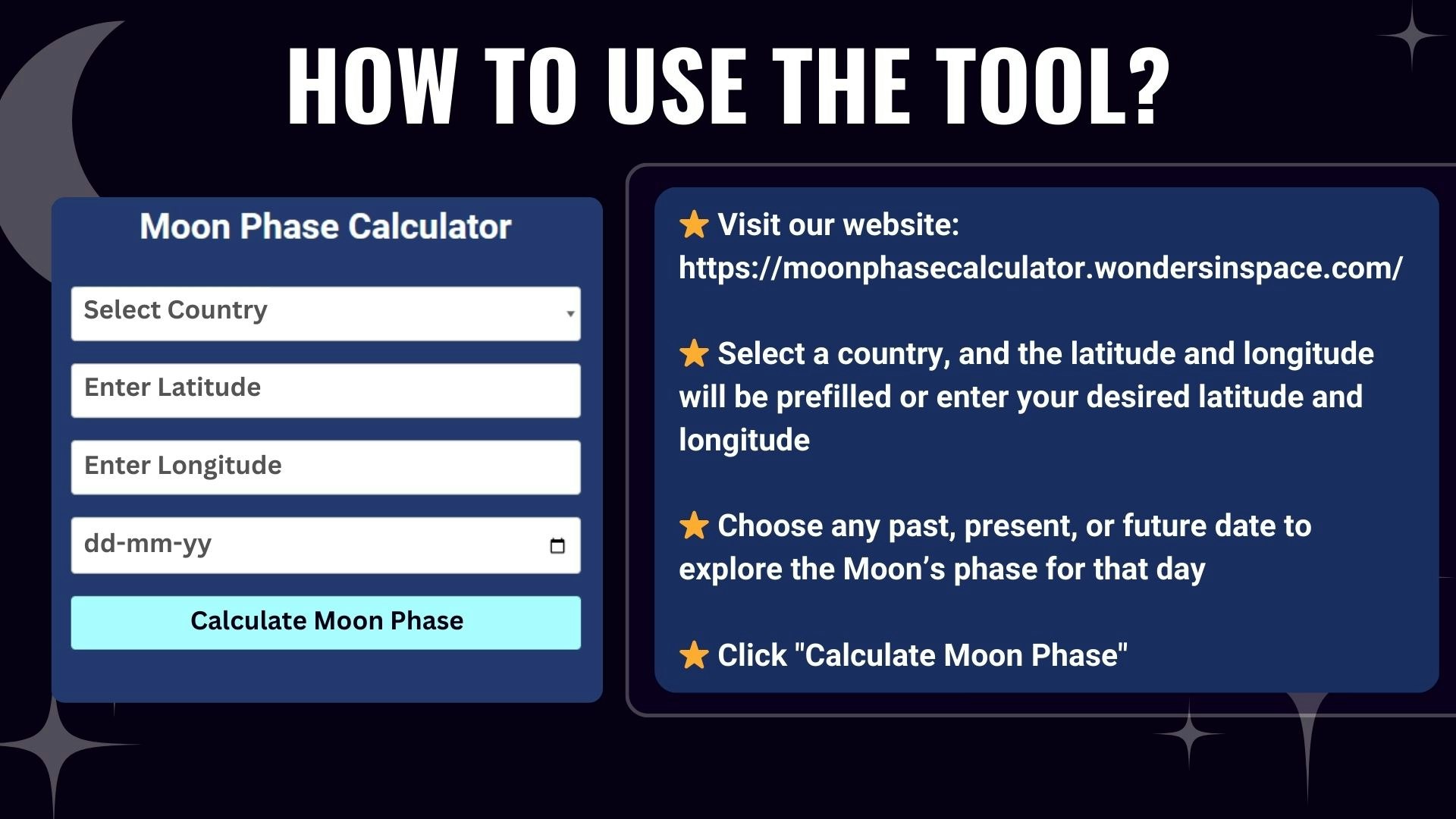 HOW TO USE THE TOOL?

Moon Phase Calculator

Select Country

Enter Latitude

Enter Longitude

dd-mm-yy

Calculate Moon Phase

⭐ Visit our website: https://moonphasecalculator.wondersinspace.com/

⭐ Select a country, and the latitude and longitude will be prefilled or enter your desired latitude and longitude

⭐ Choose any past, present, or future date to explore the Moon’s phase for that day

⭐ Click "Calculate Moon Phase"